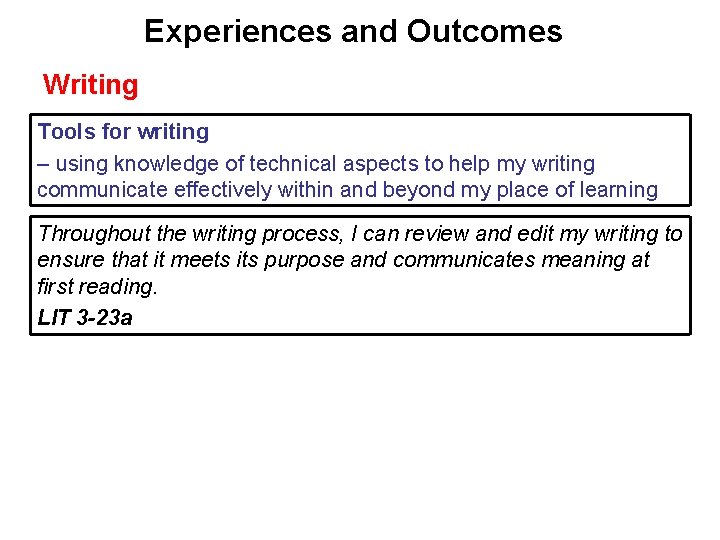 Experiences and Outcomes

Writing

Tools for writing
– using knowledge of technical aspects to help my writing communicate effectively within and beyond my place of learning

Throughout the writing process, I can review and edit my writing to ensure that it meets its purpose and communicates meaning at first reading.
LIT 3-23a